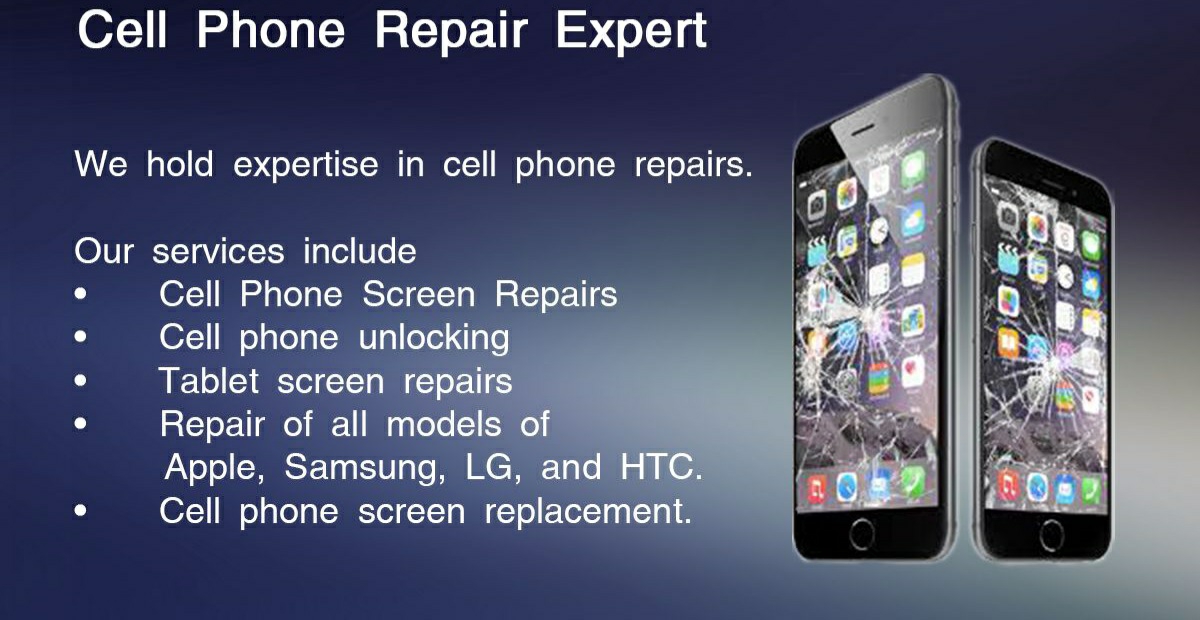 Cell Phone Repair Expert

We hold expertise in cell phone repairs.

Our services include
• Cell Phone Screen Repairs
• Cell phone unlocking
• Tablet screen repairs
• Repair of all models of Apple, Samsung, LG, and HTC.
• Cell phone screen replacement.